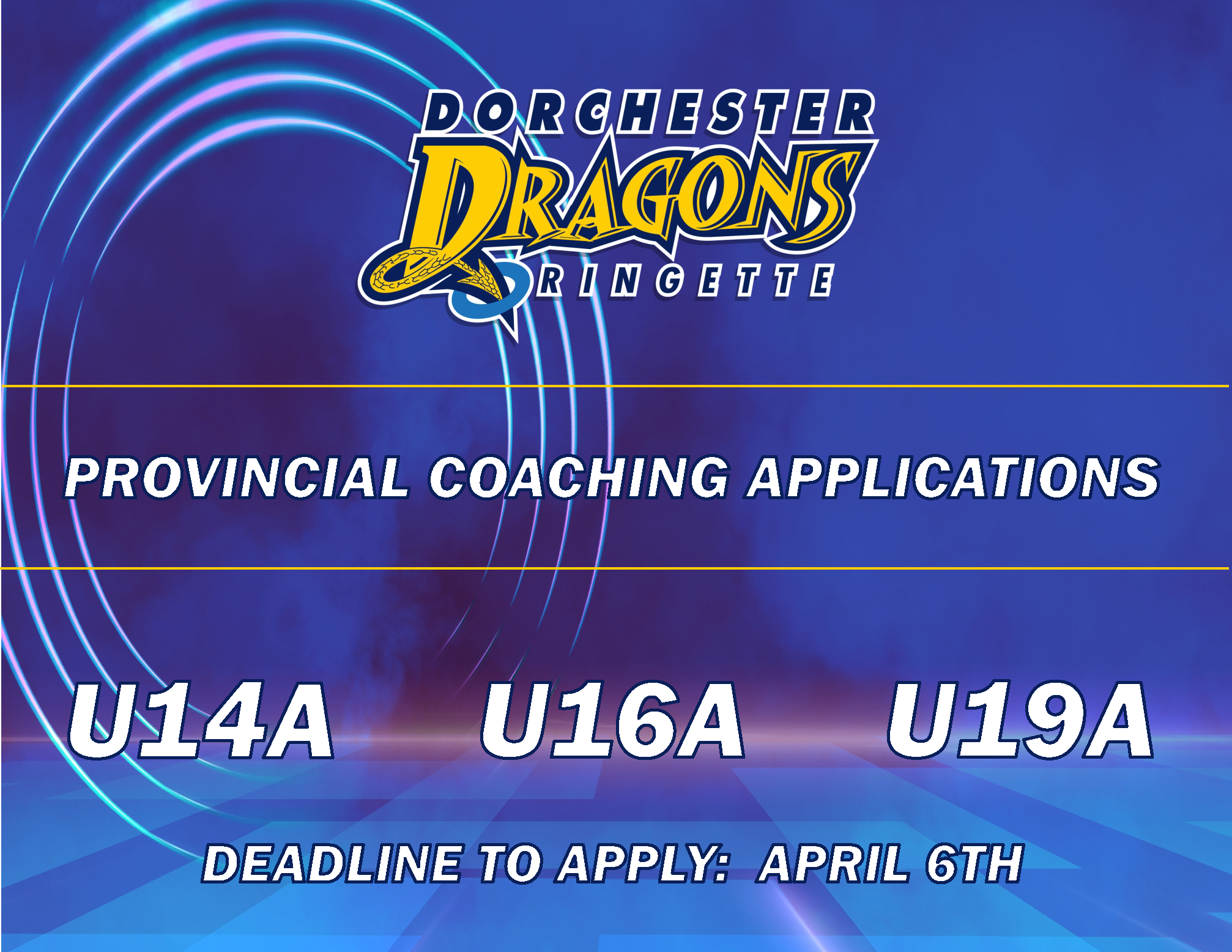 DORCHESTER
DRAGONS
RINGETTE

PROVINCIAL COACHING APPLICATIONS

U14A U16A U19A

DEADLINE TO APPLY: APRIL 6TH